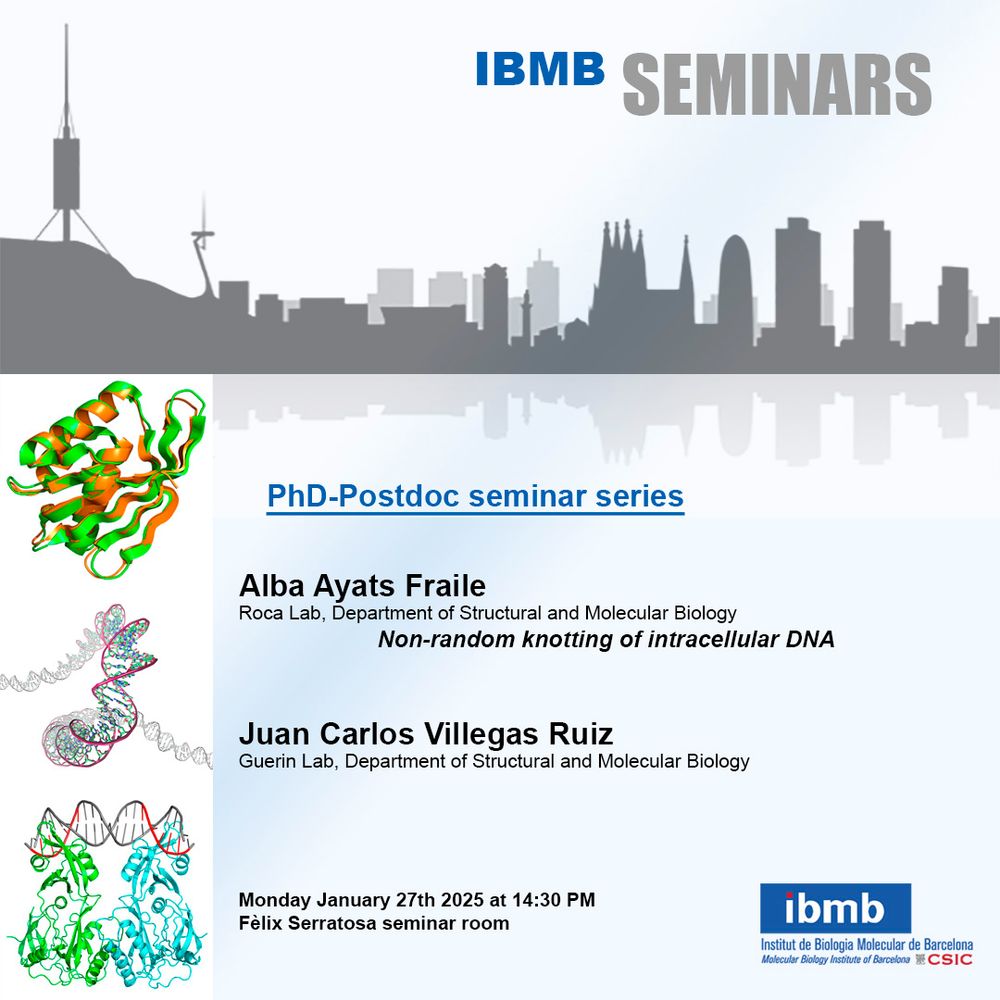 IBMB SEMINARS

PhD-Postdoc seminar series

Alba Ayats Fraile
Roca Lab, Department of Structural and Molecular Biology
Non-random knotting of intracellular DNA

Juan Carlos Villegas Ruiz
Guerin Lab, Department of Structural and Molecular Biology

Monday January 27th 2025 at 14:30 PM
Fèlix Serratosa seminar room

ibmb
Institut de Biologia Molecular de Barcelona
Molecular Biology Institute of Barcelona CSIC